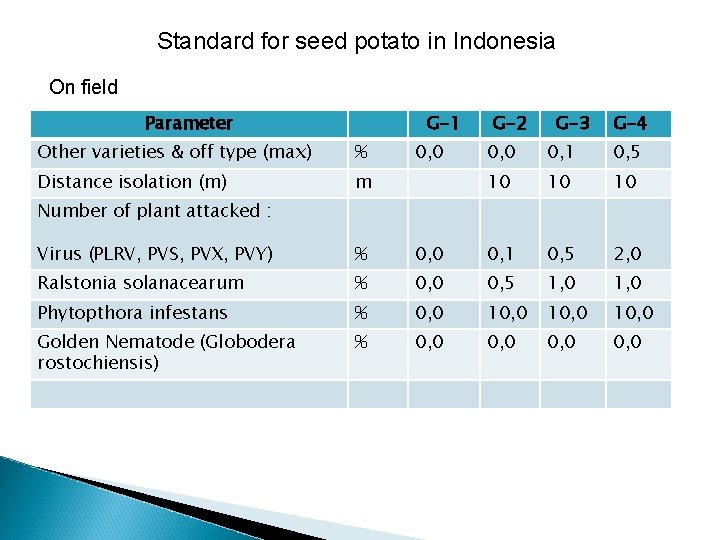 Standard for seed potato in Indonesia

On field

| Parameter | | G-1 | G-2 | G-3 | G-4 |
|---|---|---|---|---|---|
| Other varieties & off type (max) | % | 0,0 | 0,0 | 0,1 | 0,5 |
| Distance isolation (m) | m | | 10 | 10 | 10 |
| Number of plant attacked : Virus (PLRV, PVS, PVX, PVY) | % | 0,0 | 0,1 | 0,5 | 2,0 |
| Ralstonia solanacearum | % | 0,0 | 0,5 | 1,0 | 1,0 |
| Phytopthora infestans | % | 0,0 | 10,0 | 10,0 | 10,0 |
| Golden Nematode (Globodera rostochiensis) | % | 0,0 | 0,0 | 0,0 | 0,0 |
| | | | | | |